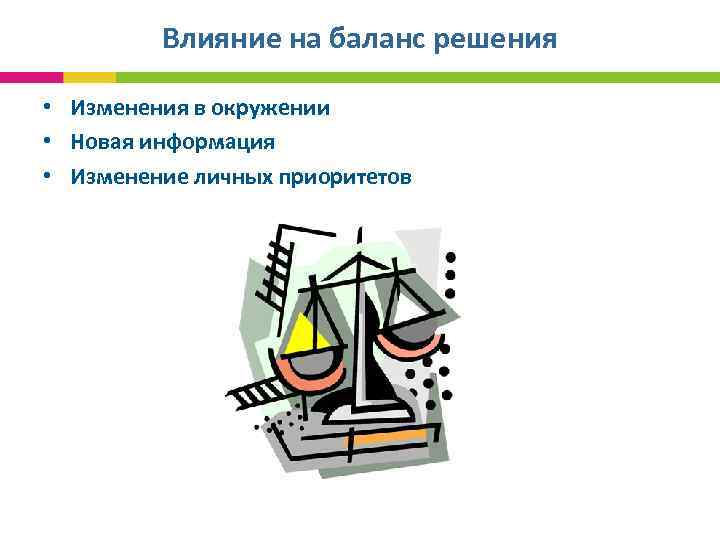 Влияние на баланс решения

• Изменения в окружении
• Новая информация
• Изменение личных приоритетов